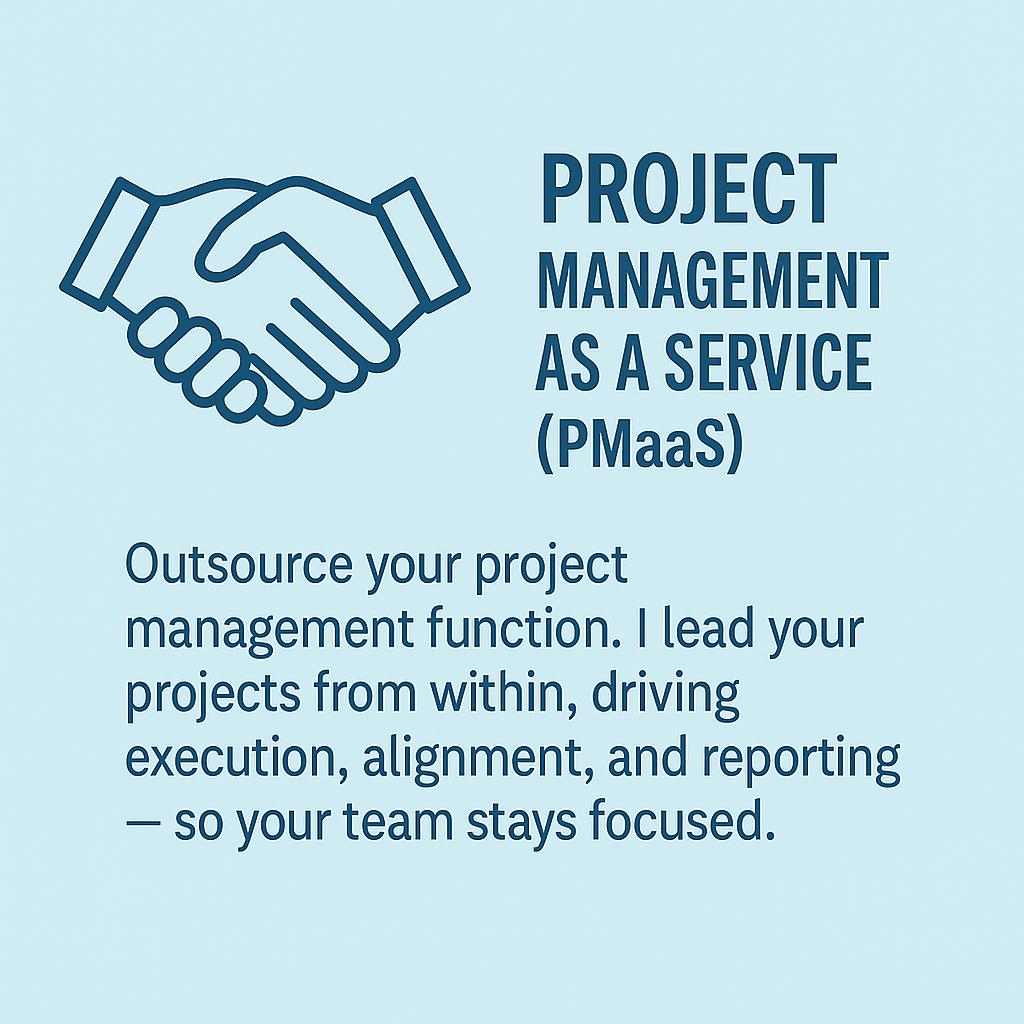 PROJECT MANAGEMENT AS A SERVICE (PMaaS)

Outsource your project management function. I lead your projects from within, driving execution, alignment, and reporting — so your team stays focused.